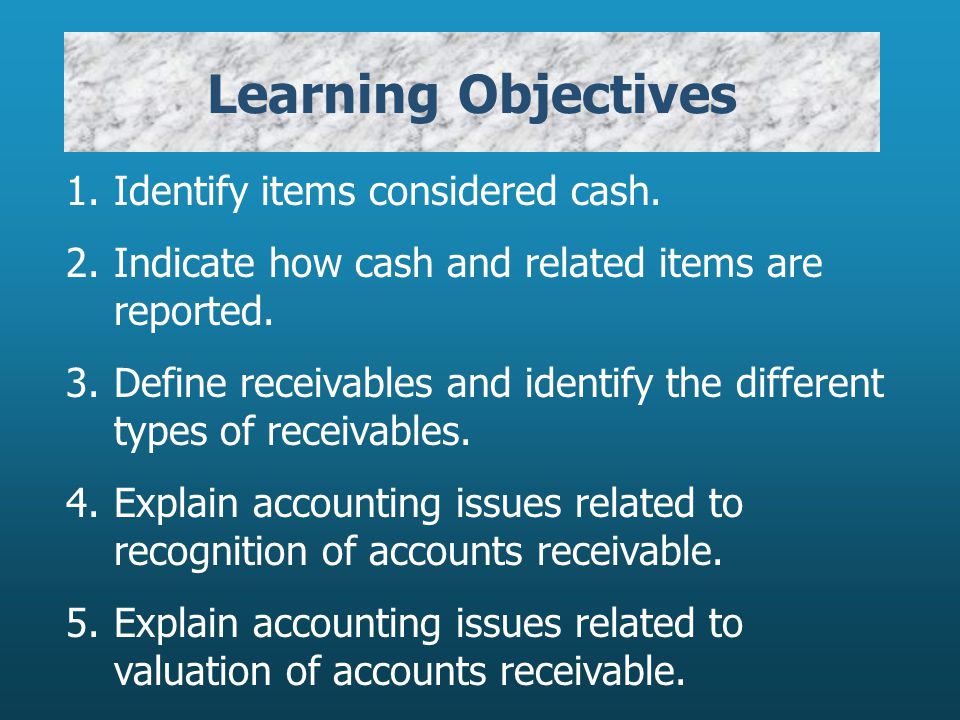 Learning Objectives

1. Identify items considered cash.

2. Indicate how cash and related items are reported.

3. Define receivables and identify the different types of receivables.

4. Explain accounting issues related to recognition of accounts receivable.

5. Explain accounting issues related to valuation of accounts receivable.